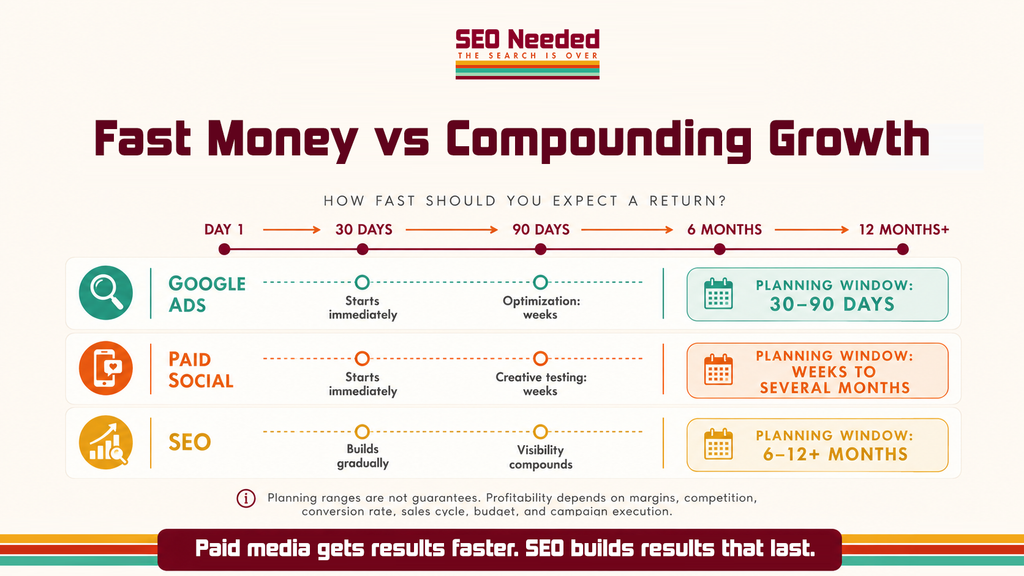 SEO Needed
THE SEARCH IS OVER

Fast Money vs Compounding Growth

HOW FAST SHOULD YOU EXPECT A RETURN?

DAY 1 → 30 DAYS → 90 DAYS → 6 MONTHS → 12 MONTHS+

GOOGLE ADS
Starts immediately
Optimization: weeks
PLANNING WINDOW: 30–90 DAYS

PAID SOCIAL
Starts immediately
Creative testing: weeks
PLANNING WINDOW: WEEKS TO SEVERAL MONTHS

SEO
Builds gradually
Visibility compounds
PLANNING WINDOW: 6–12+ MONTHS

Planning ranges are not guarantees. Profitability depends on margins, competition, conversion rate, sales cycle, budget, and campaign execution.

Paid media gets results faster. SEO builds results that last.